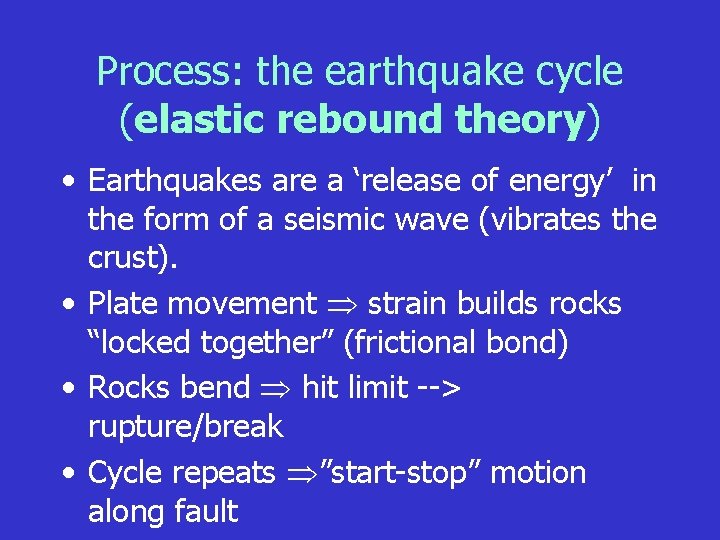 Process: the earthquake cycle (elastic rebound theory)

• Earthquakes are a ‘release of energy’ in the form of a seismic wave (vibrates the crust).

• Plate movement $\Rightarrow$ strain builds rocks “locked together” (frictional bond)

• Rocks bend $\Rightarrow$ hit limit --> rupture/break

• Cycle repeats $\Rightarrow$”start-stop” motion along fault